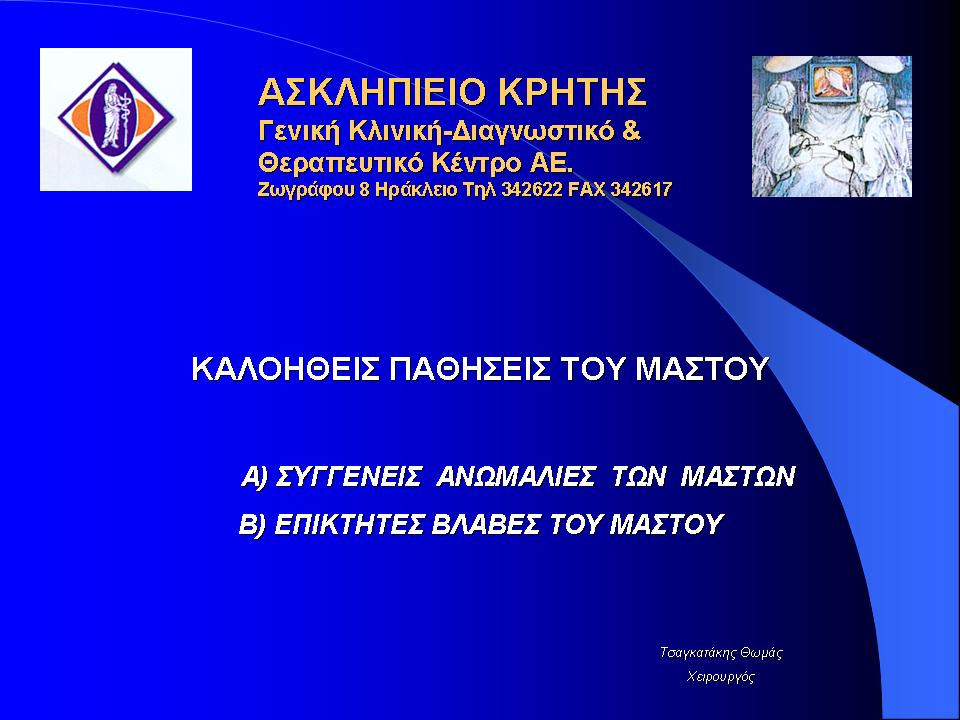 ΑΣΚΛΗΠΙΕΙΟ ΚΡΗΤΗΣ
Γενική Κλινική-Διαγνωστικό & Θεραπευτικό Κέντρο ΑΕ.
Ζωγράφου 8 Ηράκλειο Τηλ 342622 FAX 342617

ΚΑΛΟΗΘΕΙΣ ΠΑΘΗΣΕΙΣ ΤΟΥ ΜΑΣΤΟΥ

Α) ΣΥΓΓΕΝΕΙΣ ΑΝΩΜΑΛΙΕΣ ΤΩΝ ΜΑΣΤΩΝ
Β) ΕΠΙΚΤΗΤΕΣ ΒΛΑΒΕΣ ΤΟΥ ΜΑΣΤΟΥ

Τσαγκατάκης Θωμάς
Χειρουργός